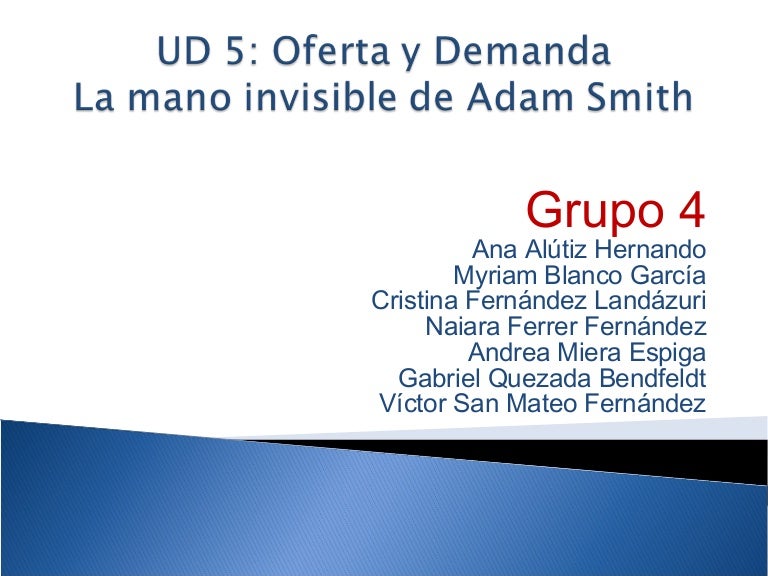 UD 5: Oferta y Demanda
La mano invisible de Adam Smith

Grupo 4
Ana Alútiz Hernando
Myriam Blanco García
Cristina Fernández Landázuri
Naiara Ferrer Fernández
Andrea Miera Espiga
Gabriel Quezada Bendfeldt
Víctor San Mateo Fernández